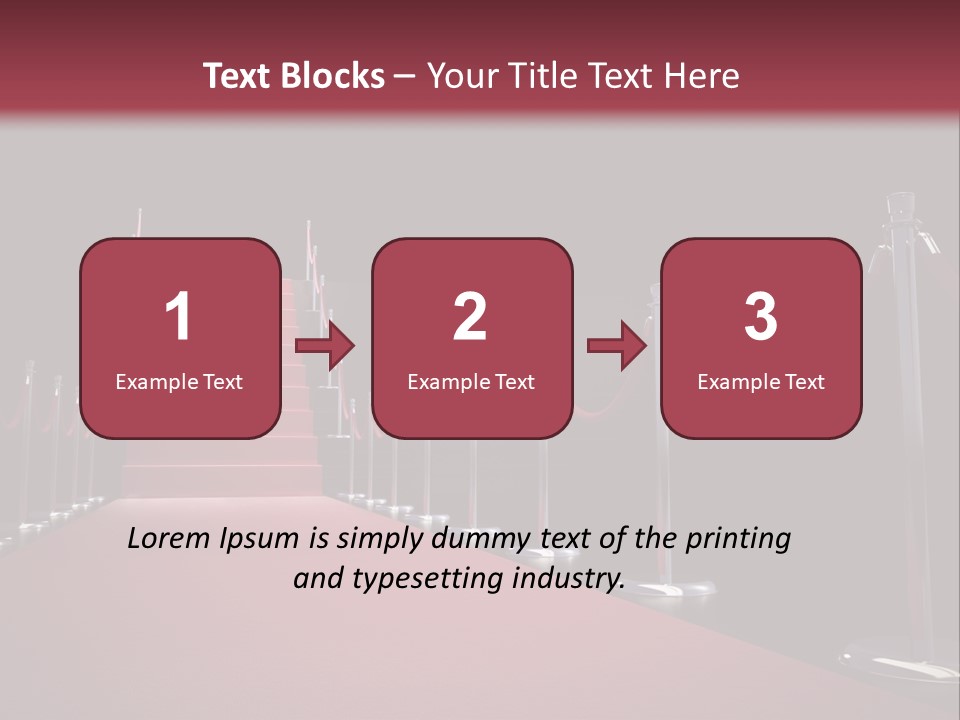 Text Blocks – Your Title Text Here

1
Example Text

2
Example Text

3
Example Text

Lorem Ipsum is simply dummy text of the printing and typesetting industry.